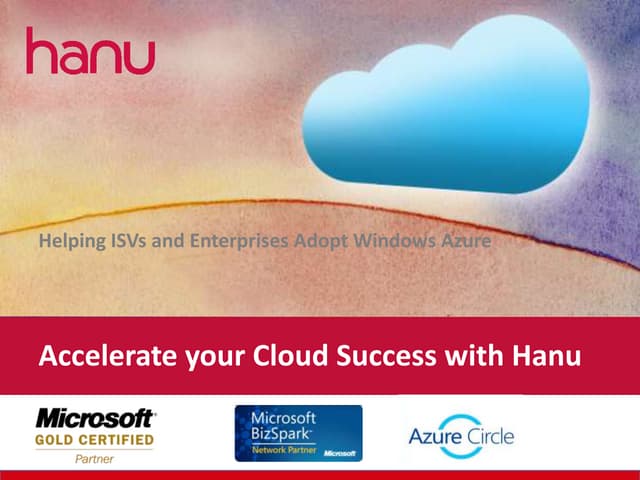 hanu

Helping ISVs and Enterprises Adopt Windows Azure

Accelerate your Cloud Success with Hanu

Microsoft
GOLD CERTIFIED
Partner

Microsoft
BizSpark
Network Partner
Microsoft

Azure Circle